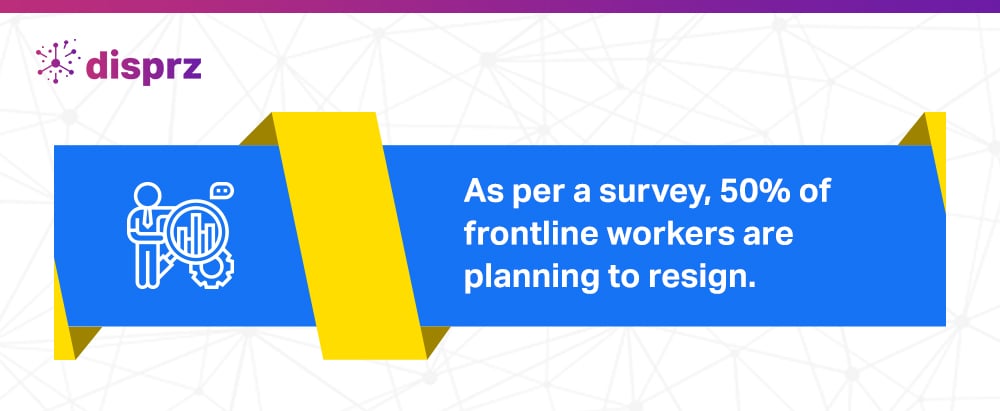 disprz

As per a survey, 50% of frontline workers are planning to resign.